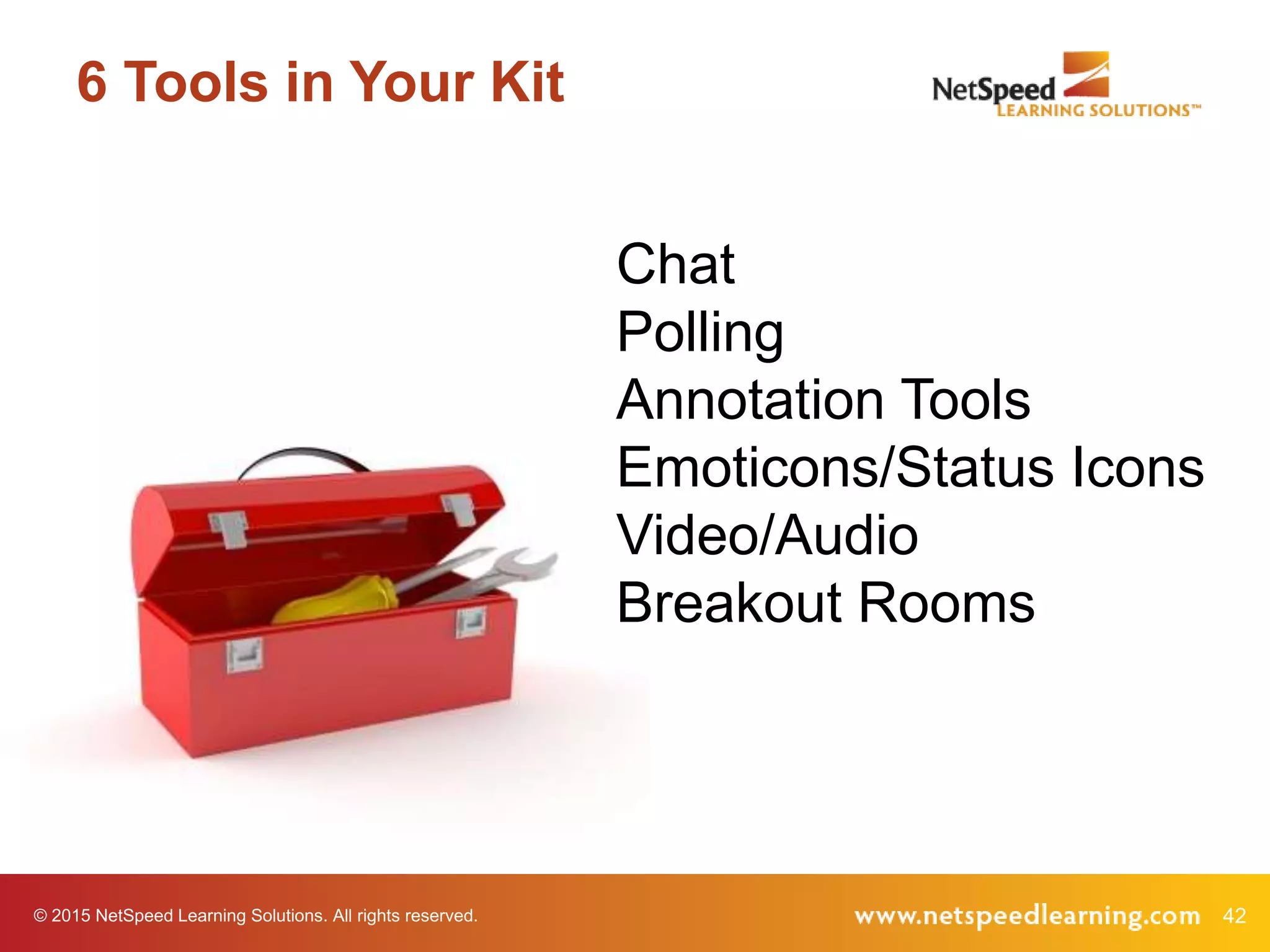 6 Tools in Your Kit

NetSpeed LEARNING SOLUTIONS™

Chat
Polling
Annotation Tools
Emoticons/Status Icons
Video/Audio
Breakout Rooms

© 2015 NetSpeed Learning Solutions. All rights reserved.

www.netspeedlearning.com 42